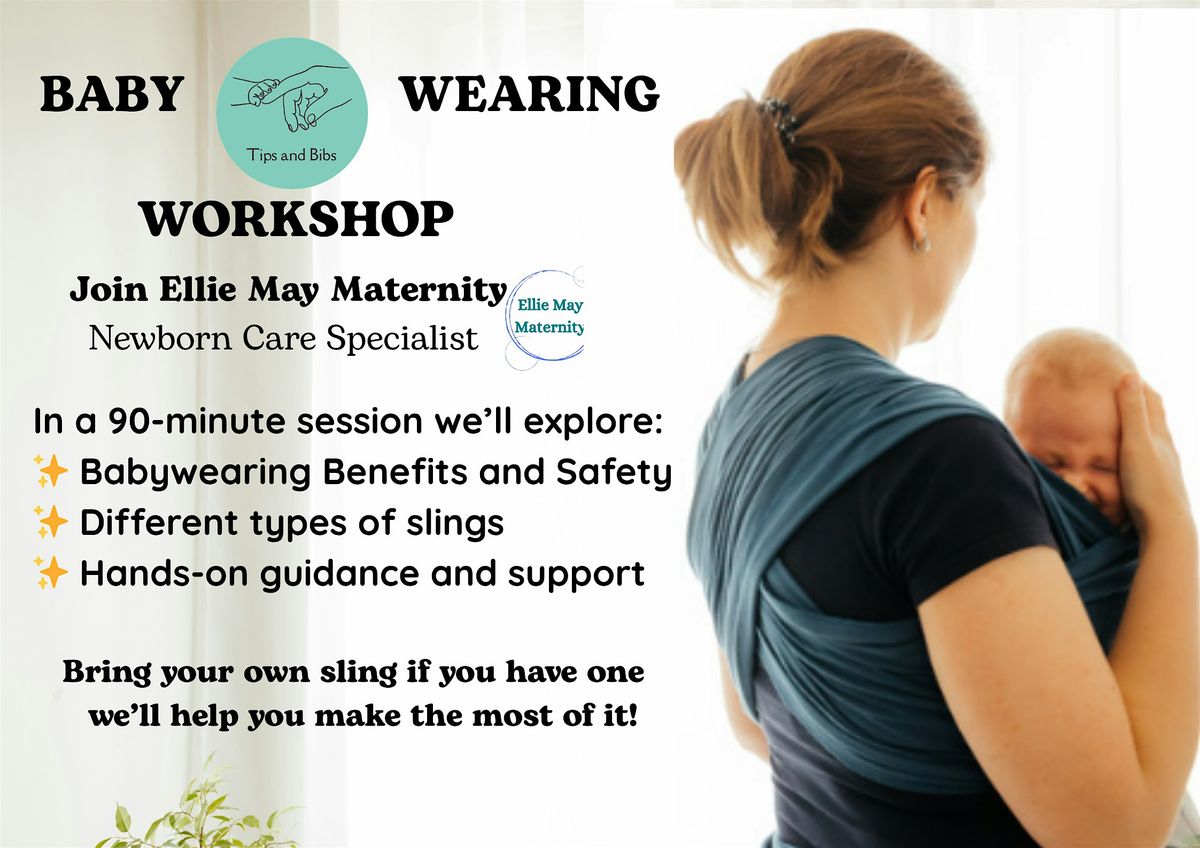 BABY WEARING

Tips and Bibs

WORKSHOP

Join Ellie May Maternity
Newborn Care Specialist

Ellie May Maternity

In a 90-minute session we'll explore:
✨ Babywearing Benefits and Safety
✨ Different types of slings
✨ Hands-on guidance and support

Bring your own sling if you have one we'll help you make the most of it!